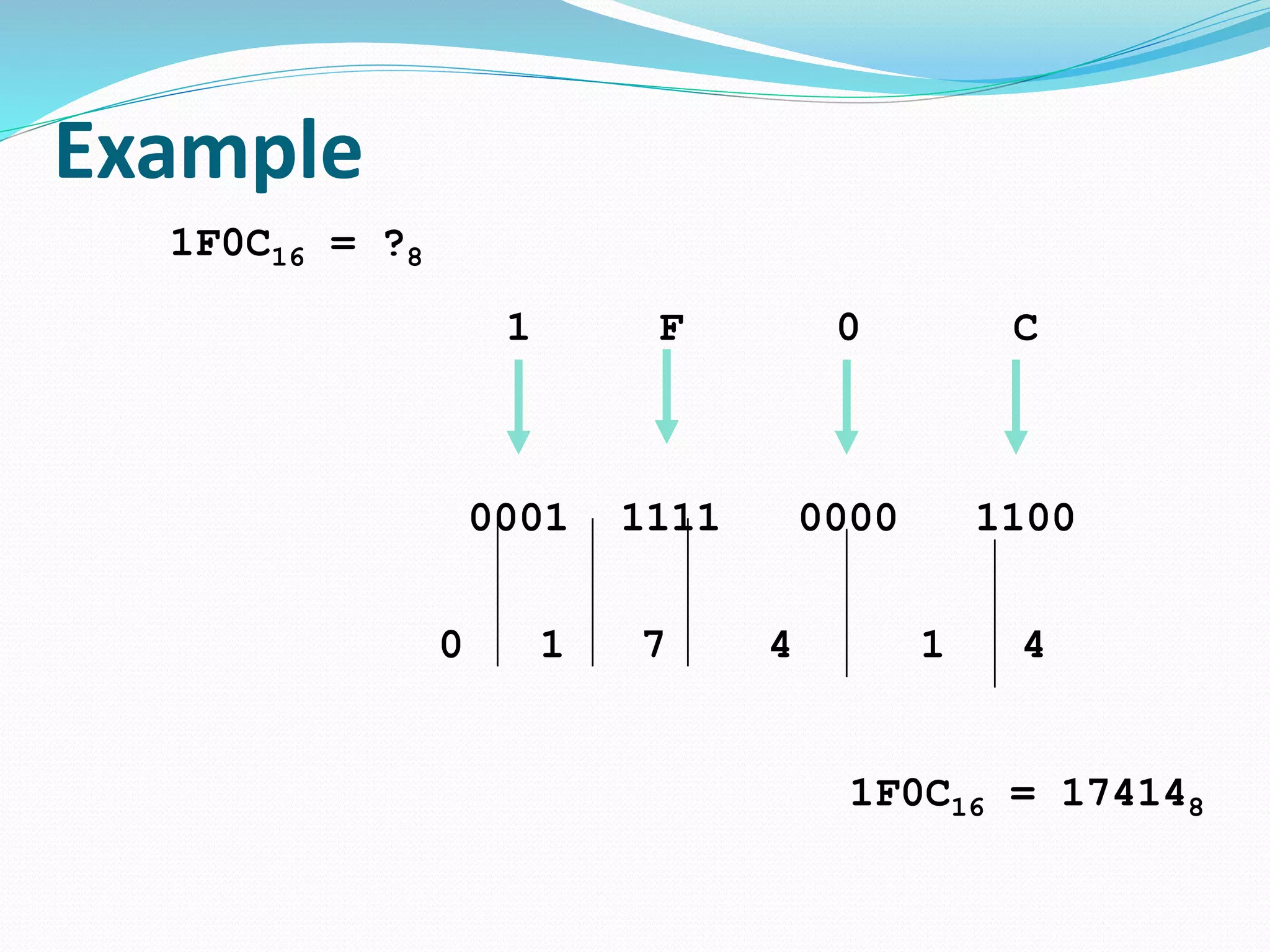 Example

$1F0C_{16} = ?_8$

1 F 0 C

0001 1111 0000 1100

0 1 7 4 1 4

$1F0C_{16} = 17414_8$